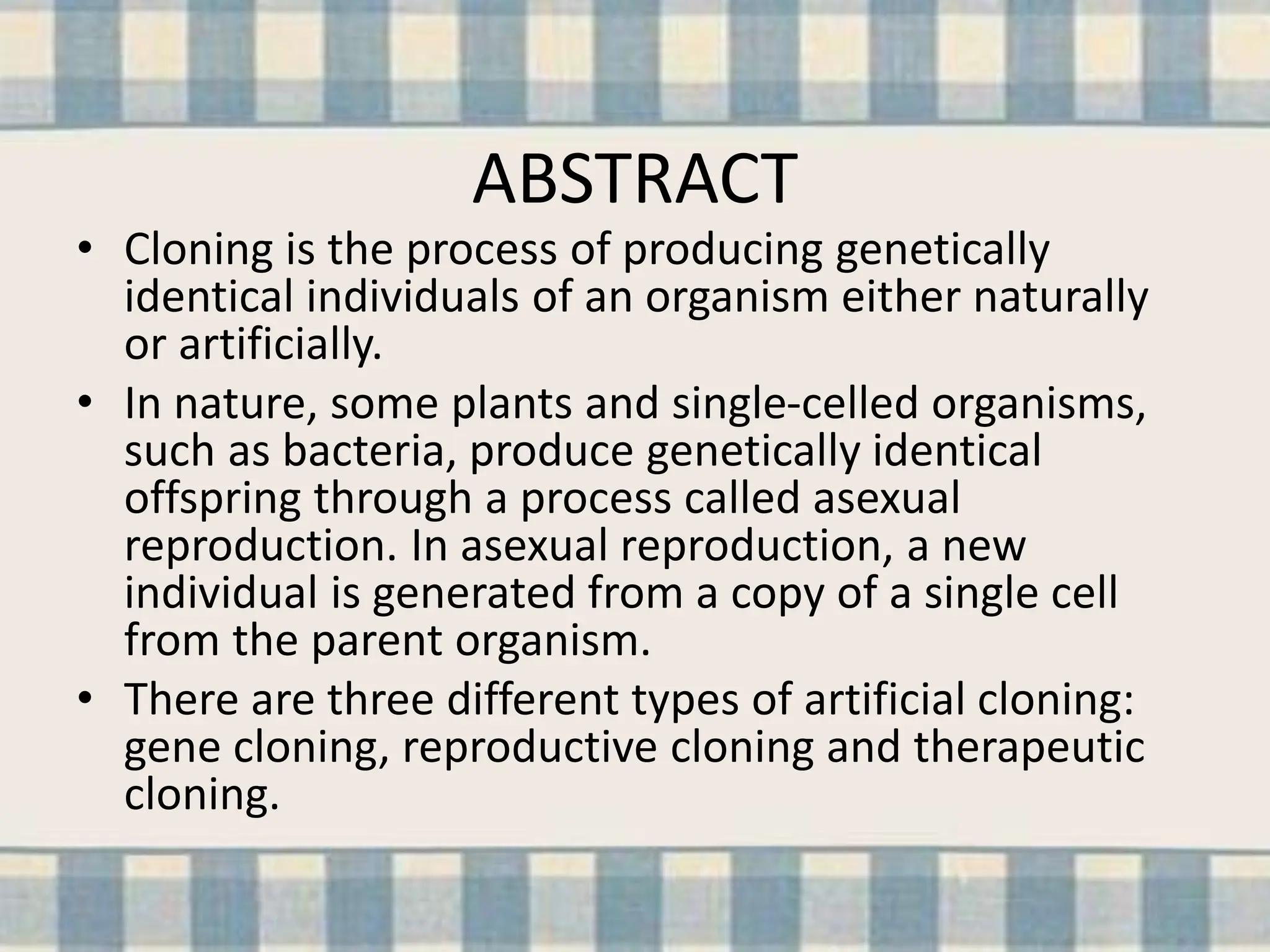 ABSTRACT

• Cloning is the process of producing genetically identical individuals of an organism either naturally or artificially.
• In nature, some plants and single-celled organisms, such as bacteria, produce genetically identical offspring through a process called asexual reproduction. In asexual reproduction, a new individual is generated from a copy of a single cell from the parent organism.
• There are three different types of artificial cloning: gene cloning, reproductive cloning and therapeutic cloning.